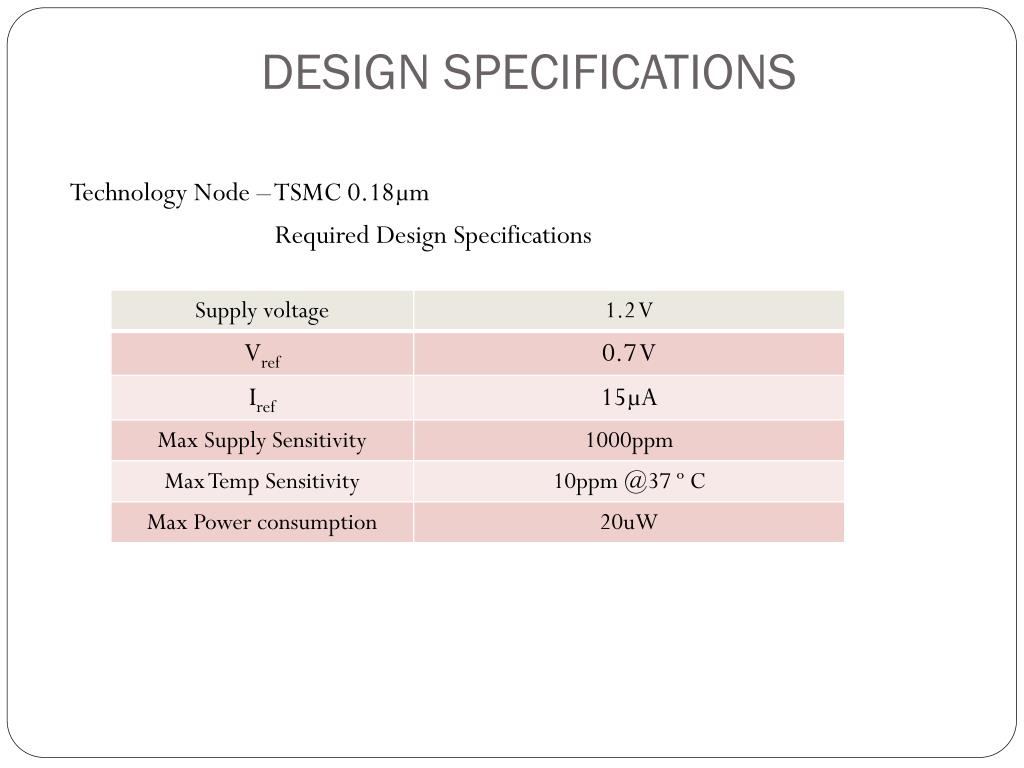 DESIGN SPECIFICATIONS

Technology Node – TSMC 0.18μm

Required Design Specifications

| Supply voltage | 1.2 V |
|---|---|
| $V_{ref}$ | 0.7 V |
| $I_{ref}$ | 15μA |
| Max Supply Sensitivity | 1000ppm |
| Max Temp Sensitivity | 10ppm @37 º C |
| Max Power consumption | 20uW |